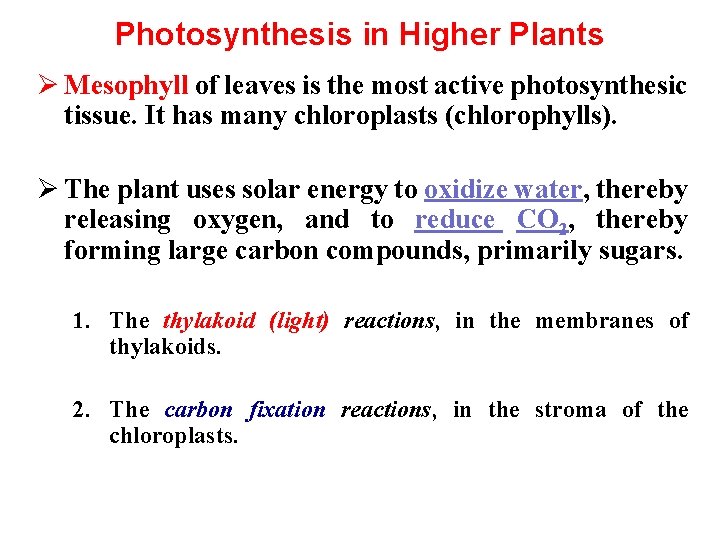 Photosynthesis in Higher Plants

➢ Mesophyll of leaves is the most active photosynthesic tissue. It has many chloroplasts (chlorophylls).

➢ The plant uses solar energy to oxidize water, thereby releasing oxygen, and to reduce $CO_2$, thereby forming large carbon compounds, primarily sugars.

1. The thylakoid (light) reactions, in the membranes of thylakoids.

2. The carbon fixation reactions, in the stroma of the chloroplasts.